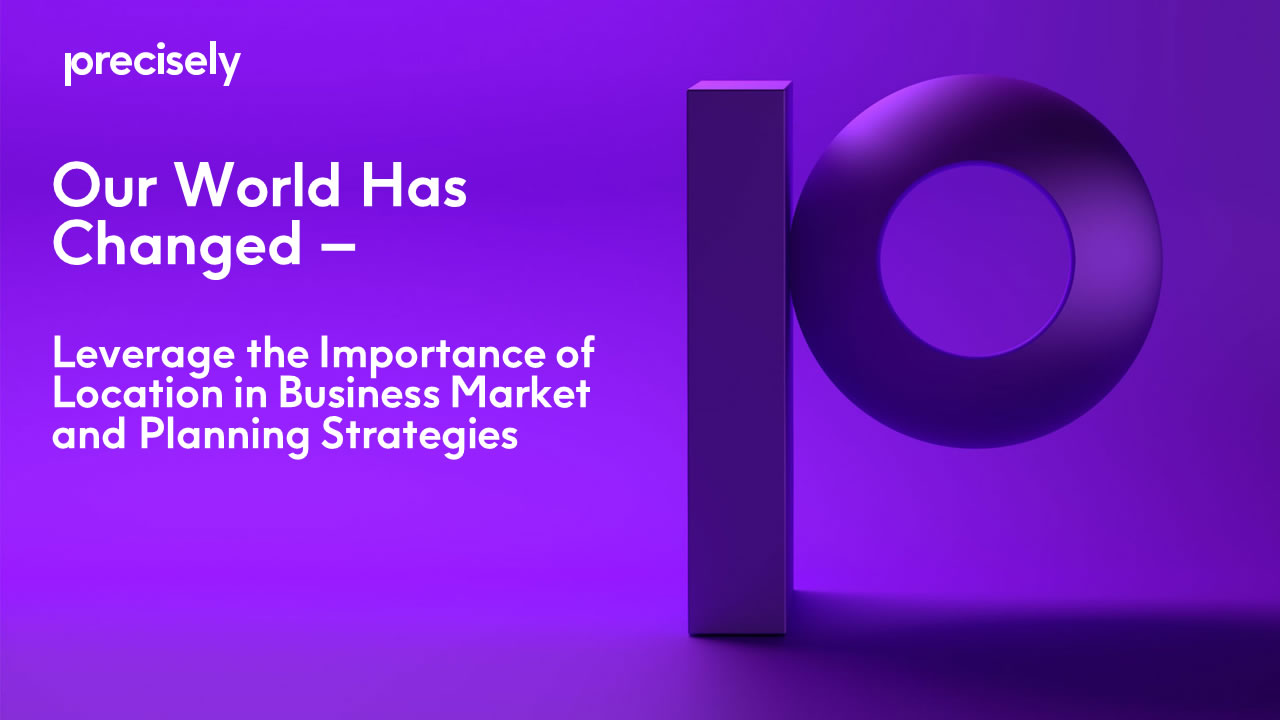 precisely

Our World Has Changed –

Leverage the Importance of Location in Business Market and Planning Strategies